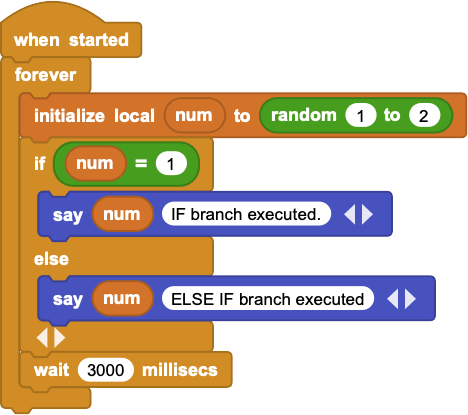 when started
forever
initialize local num to random 1 to 2
if num = 1
say num IF branch executed.
else
say num ELSE IF branch executed
wait 3000 millisecs